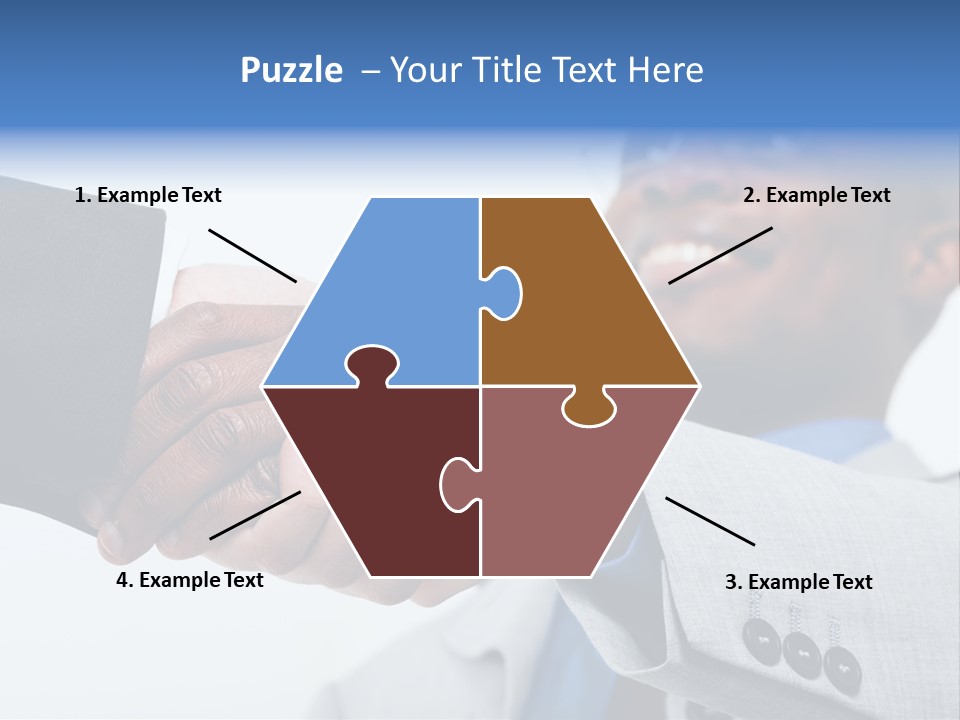 Puzzle – Your Title Text Here

1. Example Text

2. Example Text

4. Example Text

3. Example Text